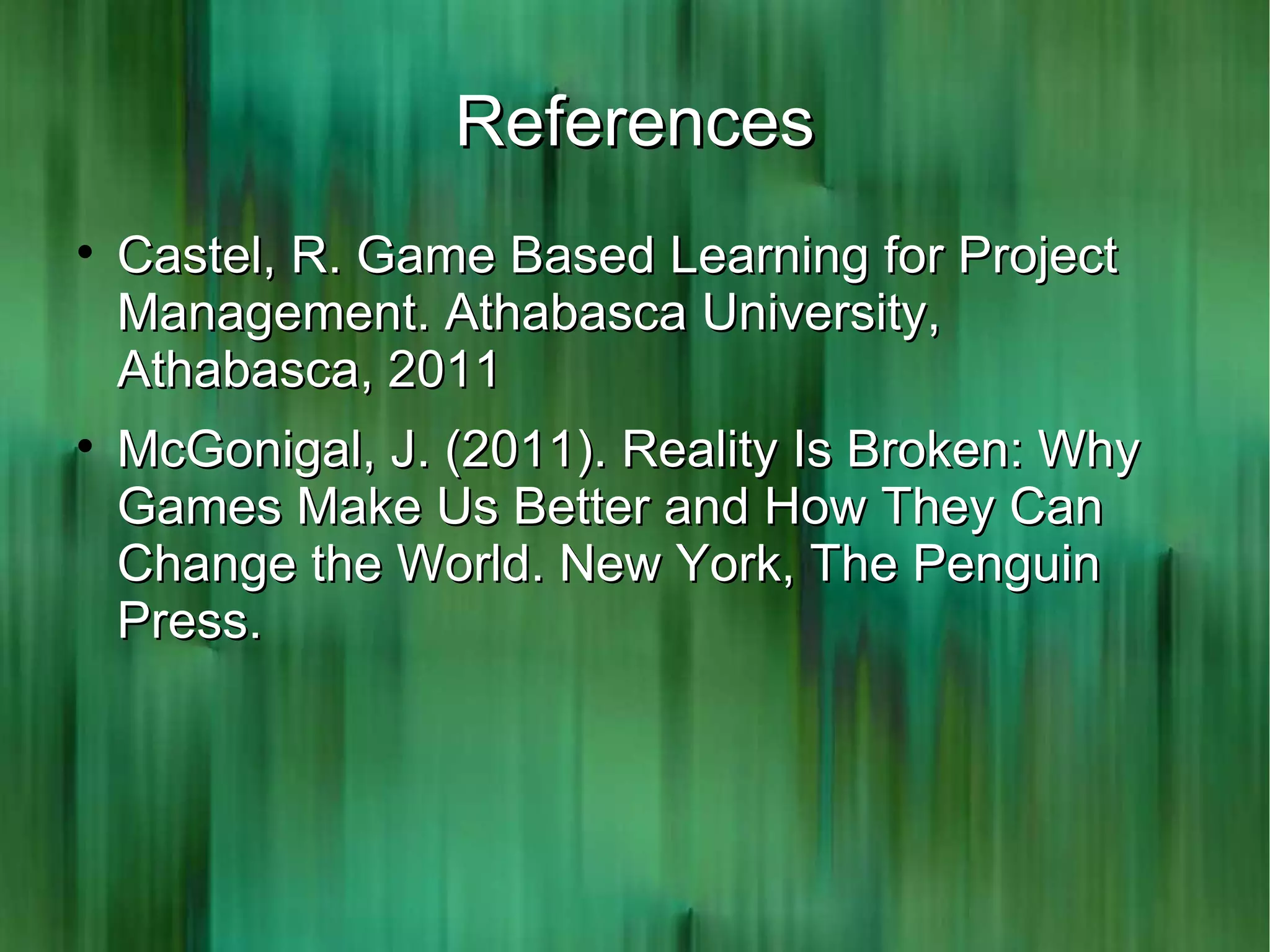 References

• Castel, R. Game Based Learning for Project Management. Athabasca University, Athabasca, 2011

• McGonigal, J. (2011). Reality Is Broken: Why Games Make Us Better and How They Can Change the World. New York, The Penguin Press.